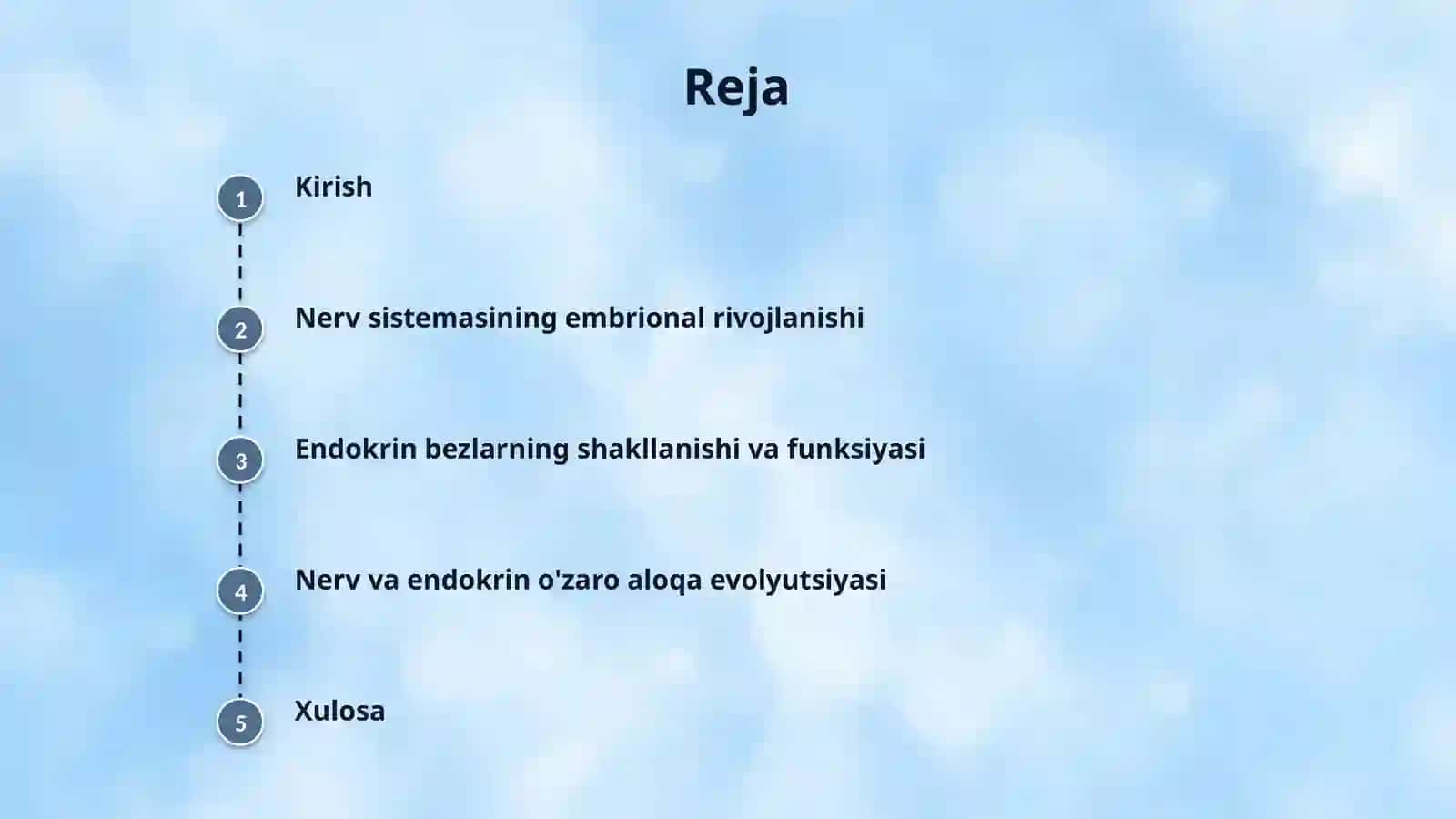 Reja

1 Kirish

2 Nerv sistemasining embrional rivojlanishi

3 Endokrin bezlarning shakllanishi va funksiyasi

4 Nerv va endokrin o'zaro aloqa evolyutsiyasi

5 Xulosa